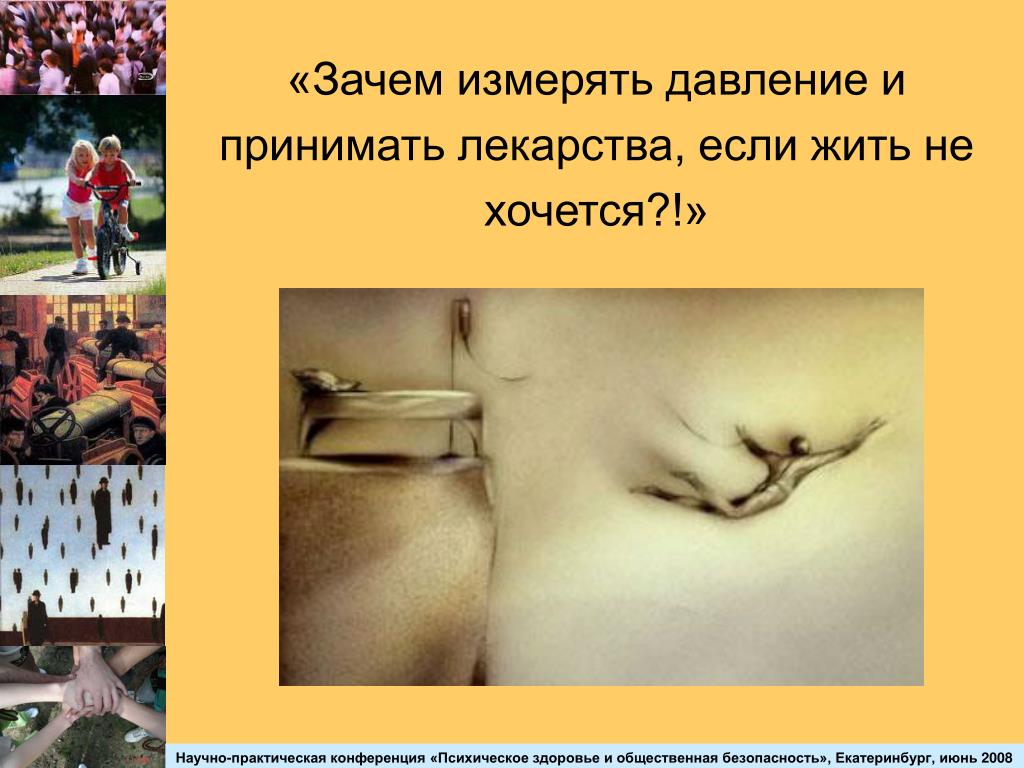 «Зачем измерять давление и принимать лекарства, если жить не хочется?!»

Научно-практическая конференция «Психическое здоровье и общественная безопасность», Екатеринбург, июнь 2008